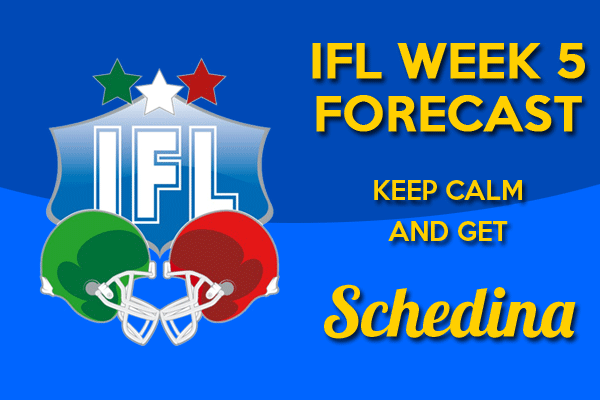 IFL

IFL WEEK 5 FORECAST

KEEP CALM AND GET

Schedina